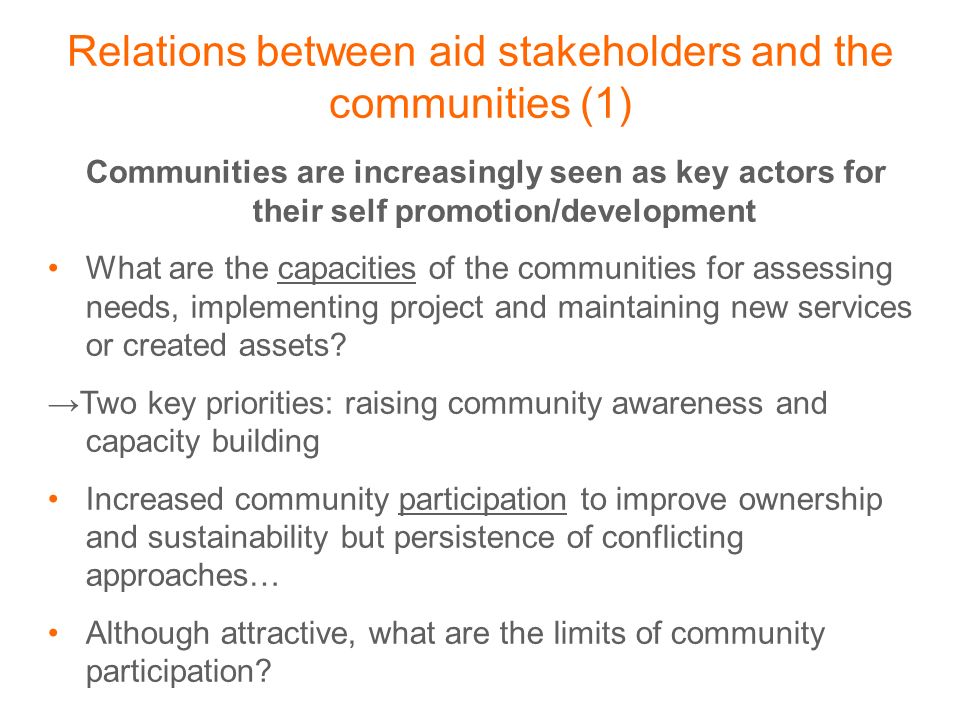 Relations between aid stakeholders and the communities (1)

Communities are increasingly seen as key actors for their self promotion/development

• What are the capacities of the communities for assessing needs, implementing project and maintaining new services or created assets?

→Two key priorities: raising community awareness and capacity building

• Increased community participation to improve ownership and sustainability but persistence of conflicting approaches…

• Although attractive, what are the limits of community participation?